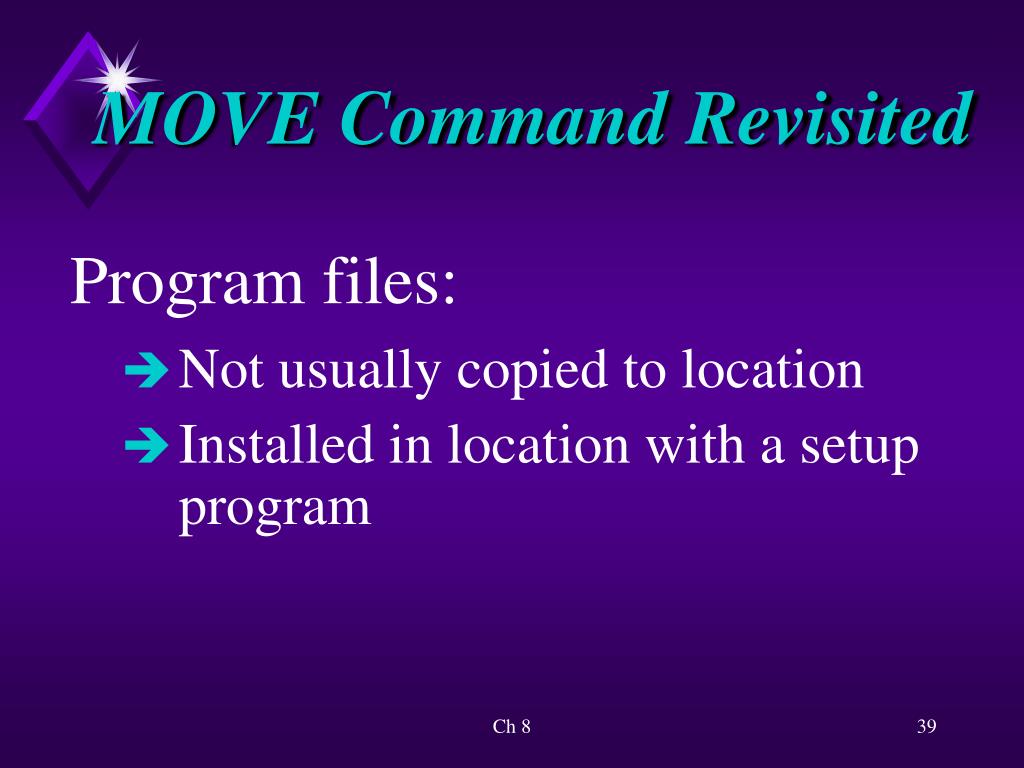 MOVE Command Revisited

Program files:

➔ Not usually copied to location

➔ Installed in location with a setup program

Ch 8

39